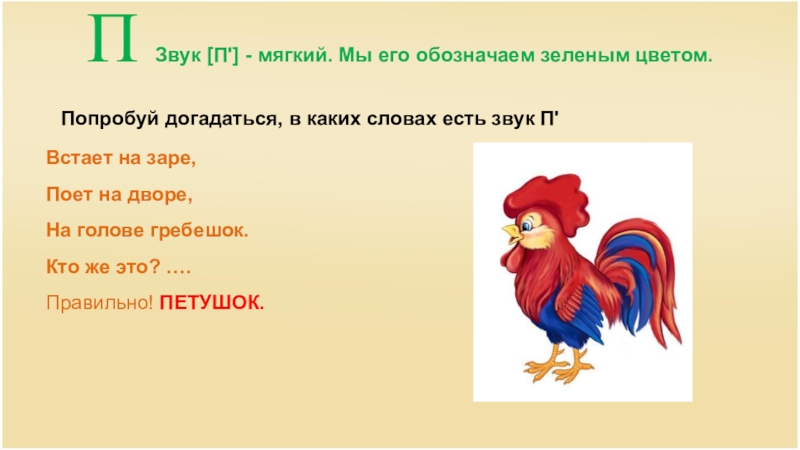 П Звук [П'] - мягкий. Мы его обозначаем зеленым цветом.

Попробуй догадаться, в каких словах есть звук П'

Встает на заре,

Поет на дворе,

На голове гребешок.

Кто же это? ….

Правильно! ПЕТУШОК.